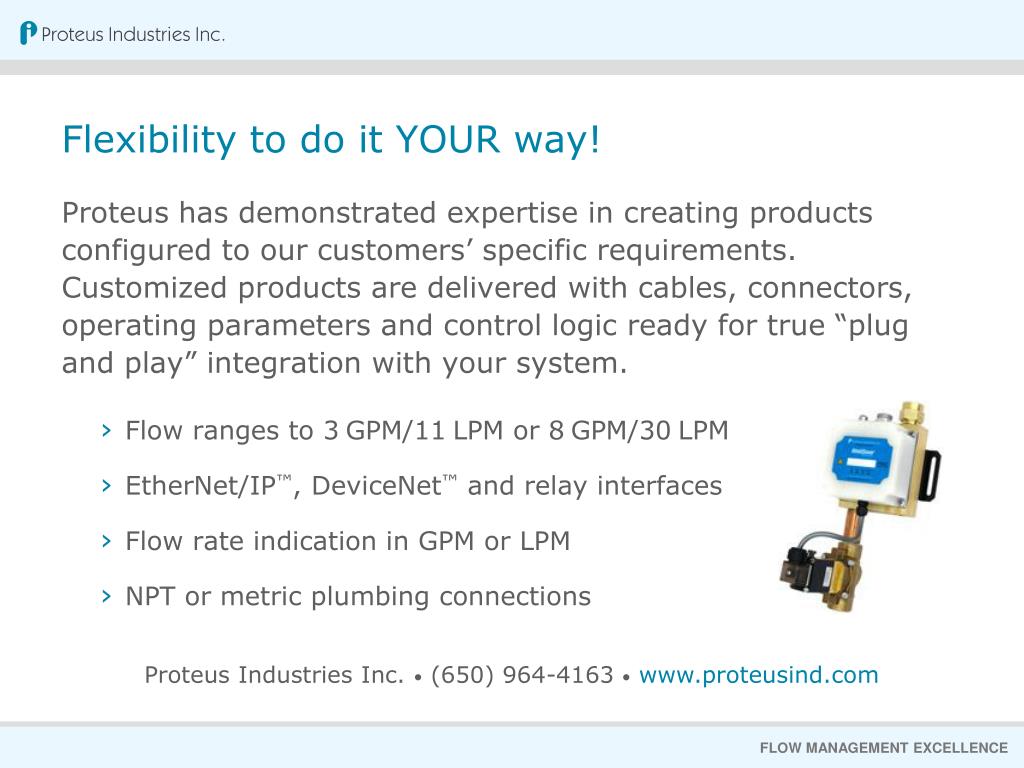 Proteus Industries Inc.

Flexibility to do it YOUR way!

Proteus has demonstrated expertise in creating products configured to our customers’ specific requirements. Customized products are delivered with cables, connectors, operating parameters and control logic ready for true “plug and play” integration with your system.

› Flow ranges to 3 GPM/11 LPM or 8 GPM/30 LPM

› EtherNet/IP™, DeviceNet™ and relay interfaces

› Flow rate indication in GPM or LPM

› NPT or metric plumbing connections

Proteus Industries Inc. • (650) 964-4163 • www.proteusind.com

FLOW MANAGEMENT EXCELLENCE